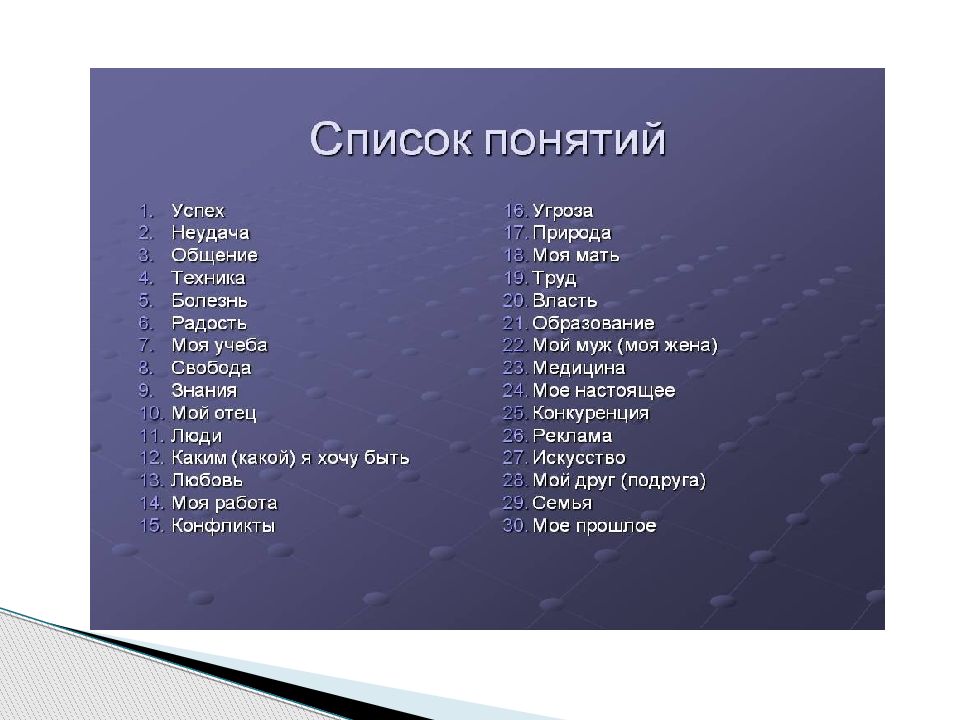 Список понятий

1. Успех
2. Неудача
3. Общение
4. Техника
5. Болезнь
6. Радость
7. Моя учеба
8. Свобода
9. Знания
10. Мой отец
11. Люди
12. Каким (какой) я хочу быть
13. Любовь
14. Моя работа
15. Конфликты

16. Угроза
17. Природа
18. Моя мать
19. Труд
20. Власть
21. Образование
22. Мой муж (моя жена)
23. Медицина
24. Мое настоящее
25. Конкуренция
26. Реклама
27. Искусство
28. Мой друг (подруга)
29. Семья
30. Мое прошлое